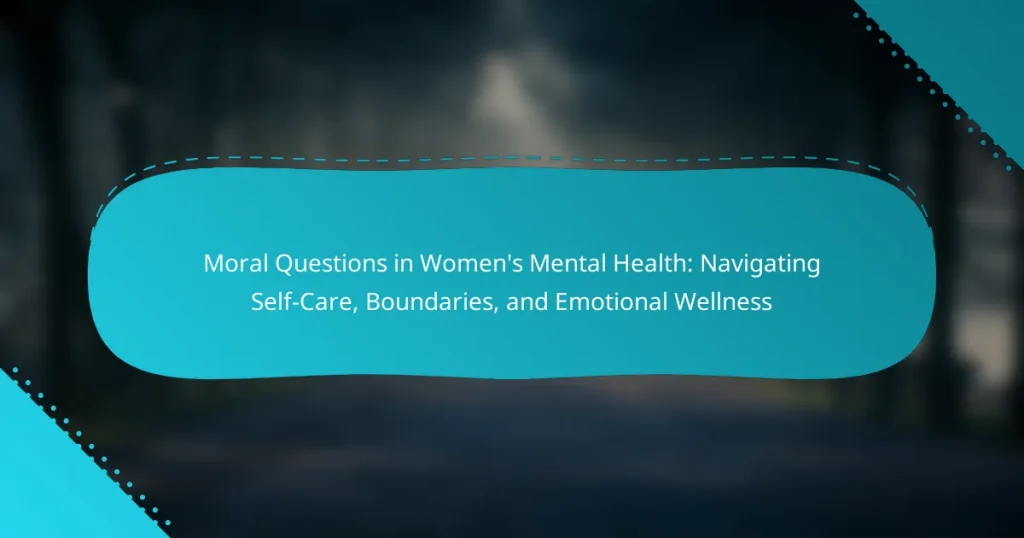 Moral Questions in Women's Mental Health: Navigating Self-Care, Boundaries, and Emotional Wellness